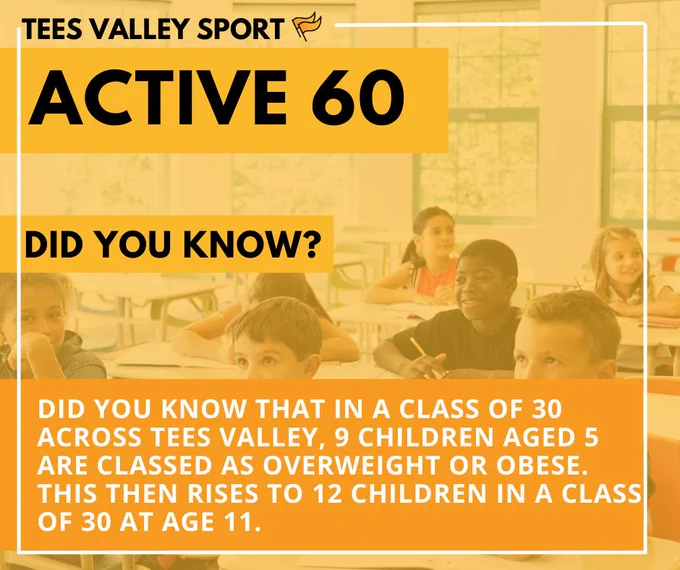 TEES VALLEY SPORT

ACTIVE 60

DID YOU KNOW?

DID YOU KNOW THAT IN A CLASS OF 30 ACROSS TEES VALLEY, 9 CHILDREN AGED 5 ARE CLASSED AS OVERWEIGHT OR OBESE. THIS THEN RISES TO 12 CHILDREN IN A CLASS OF 30 AT AGE 11.